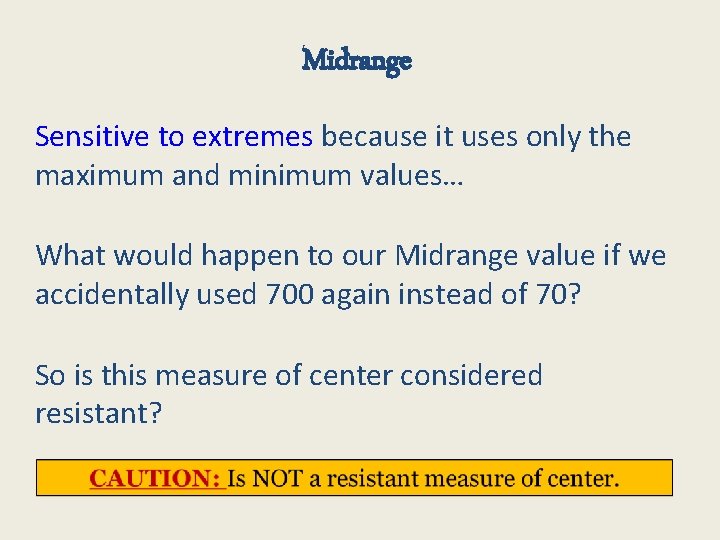 Midrange

Sensitive to extremes because it uses only the maximum and minimum values…

What would happen to our Midrange value if we accidentally used 700 again instead of 70?

So is this measure of center considered resistant?

CAUTION: Is NOT a resistant measure of center.